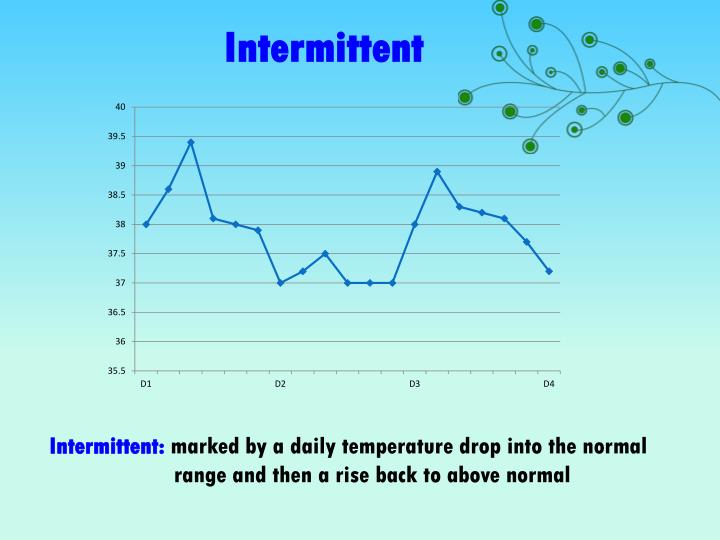 Intermittent

40
39.5
39
38.5
38
37.5
37
36.5
36
35.5

D1 D2 D3 D4

Intermittent: marked by a daily temperature drop into the normal range and then a rise back to above normal